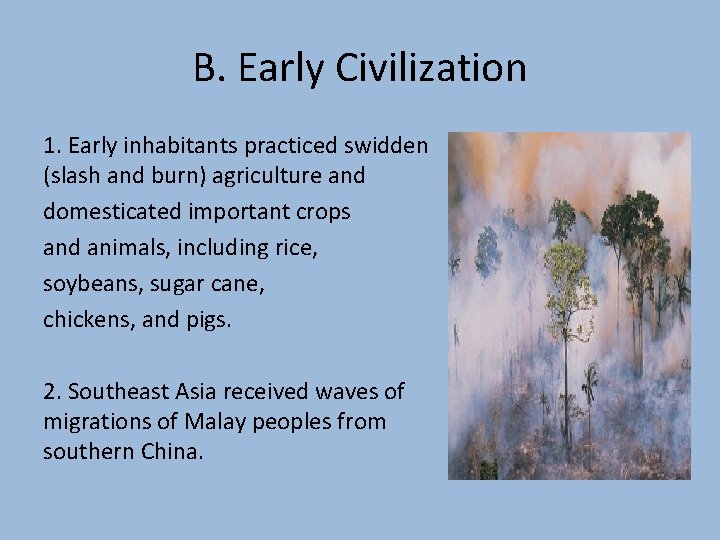 B. Early Civilization

1. Early inhabitants practiced swidden (slash and burn) agriculture and domesticated important crops and animals, including rice, soybeans, sugar cane, chickens, and pigs.

2. Southeast Asia received waves of migrations of Malay peoples from southern China.